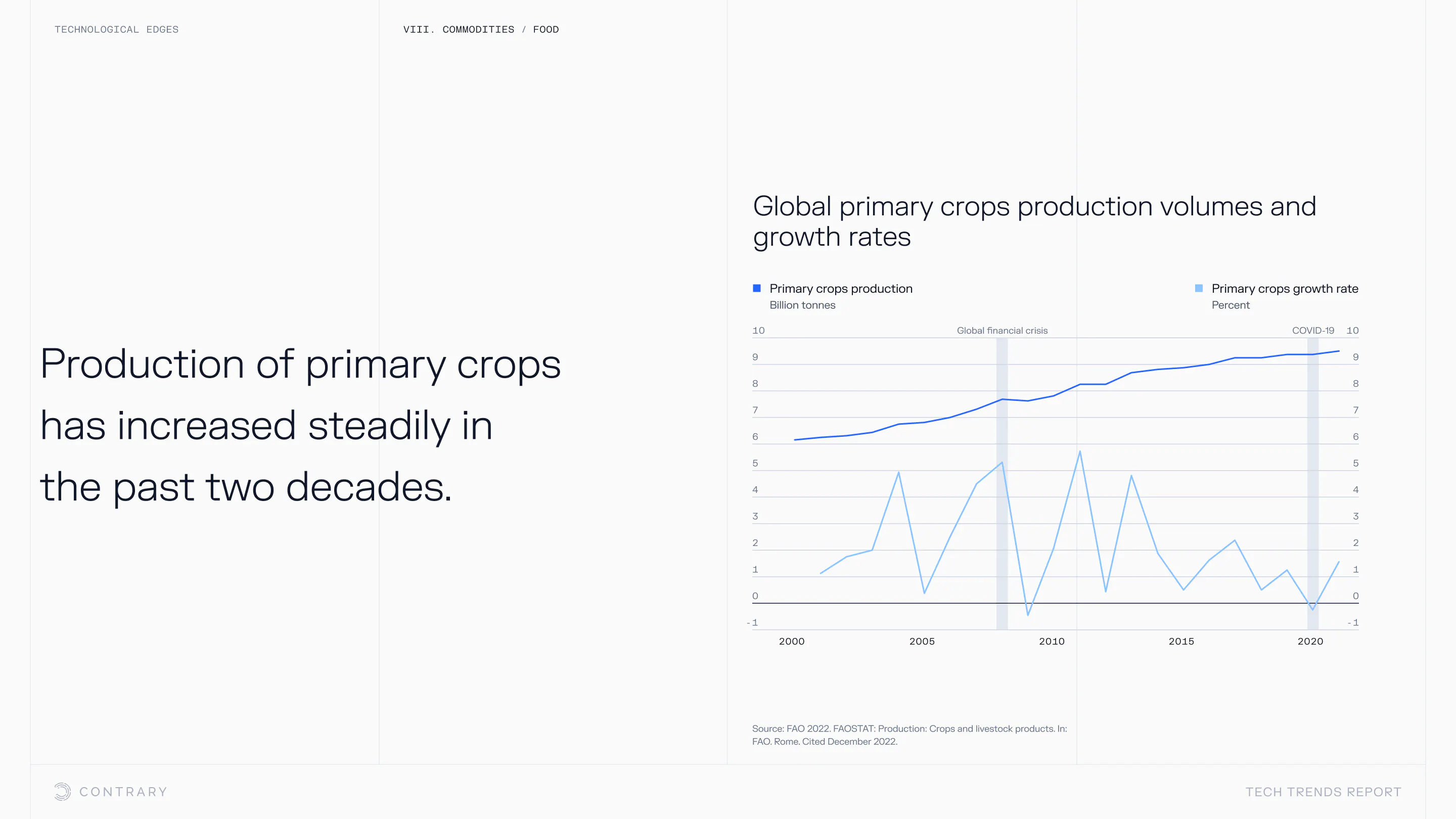 TECHNOLOGICAL EDGES

VIII. COMMODITIES / FOOD

Production of primary crops has increased steadily in the past two decades.

Global primary crops production volumes and growth rates

Primary crops production
Billion tonnes

Primary crops growth rate
Percent

Global financial crisis

COVID-19

10 9 8 7 6 5 4 3 2 1 0 -1

10 9 8 7 6 5 4 3 2 1 0 -1

2000 2005 2010 2015 2020

Source: FAO 2022. FAOSTAT: Production: Crops and livestock products. In: FAO. Rome. Cited December 2022.

CONTRARY

TECH TRENDS REPORT